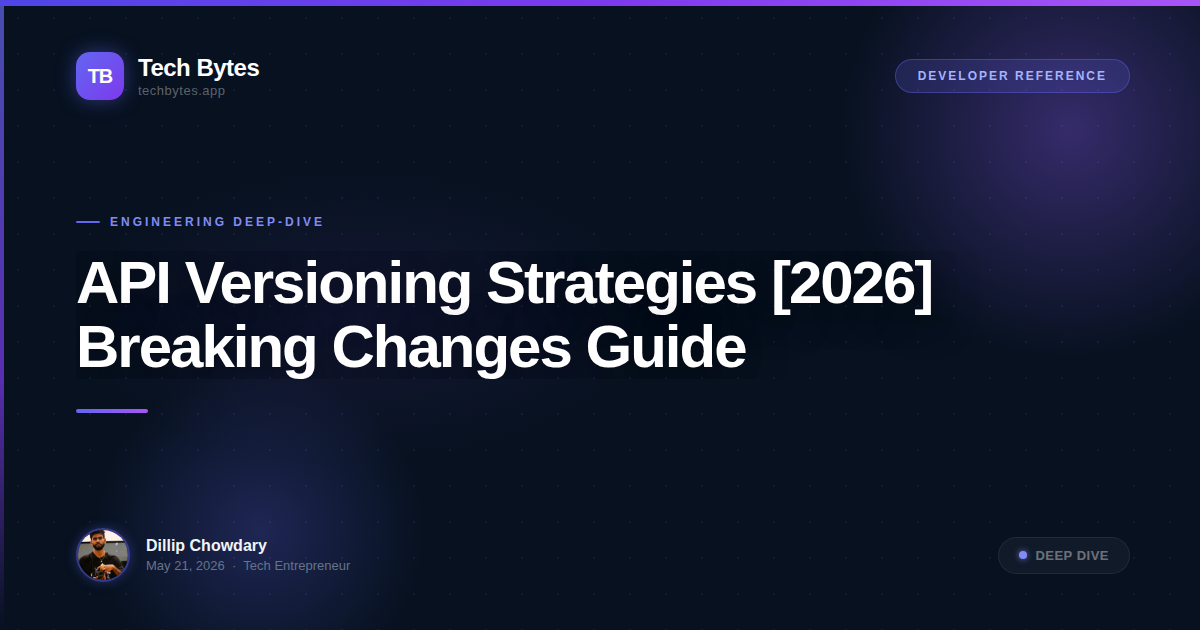 TB
Tech Bytes
techbytes.app

DEVELOPER REFERENCE

ENGINEERING DEEP-DIVE

API Versioning Strategies [2026] Breaking Changes Guide

Dillip Chowdary
May 21, 2026 · Tech Entrepreneur

DEEP DIVE